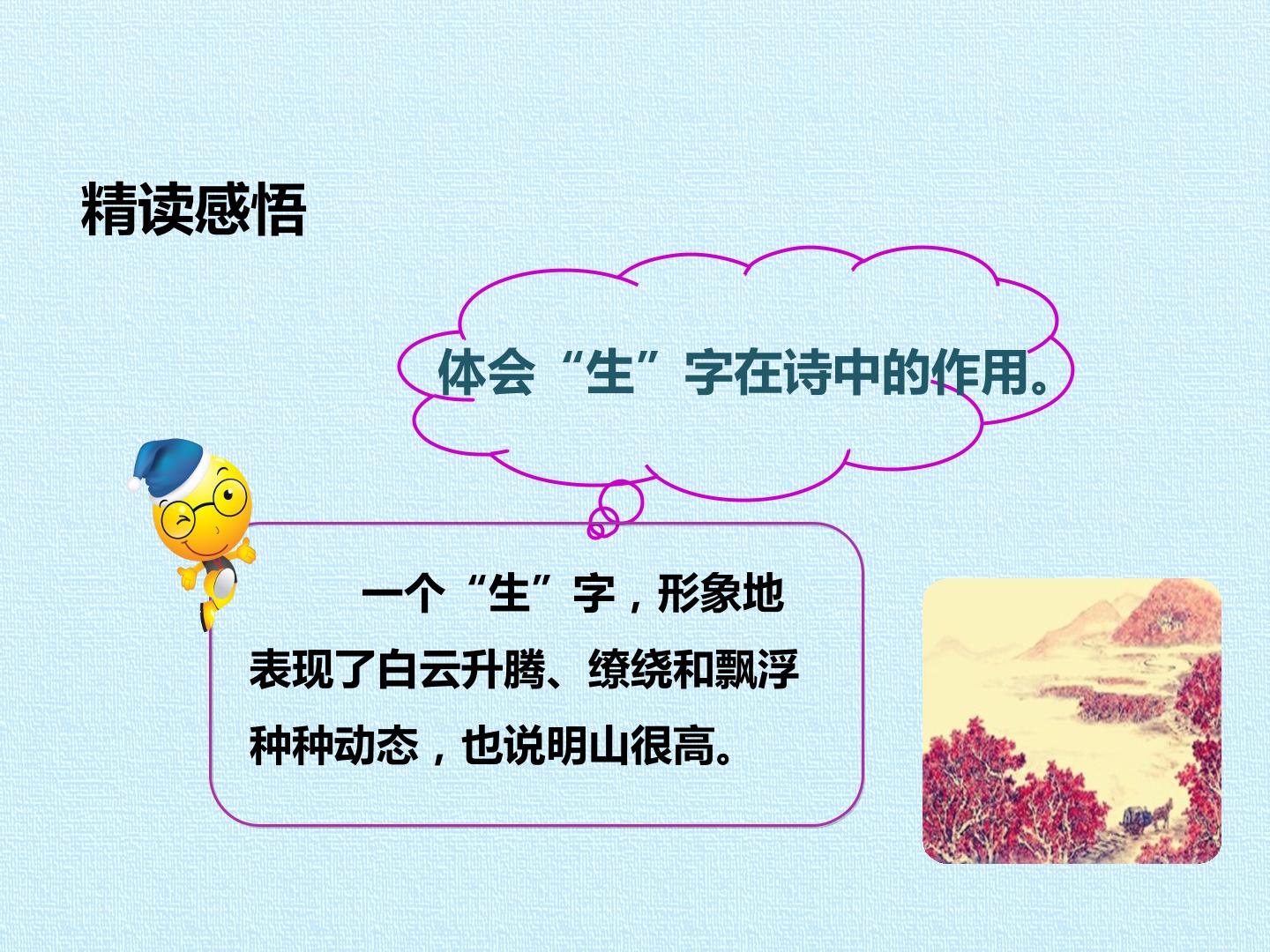 精读感悟

体会“生”字在诗中的作用。

一个“生”字，形象地表现了白云升腾、缭绕和飘浮种种动态，也说明山很高。